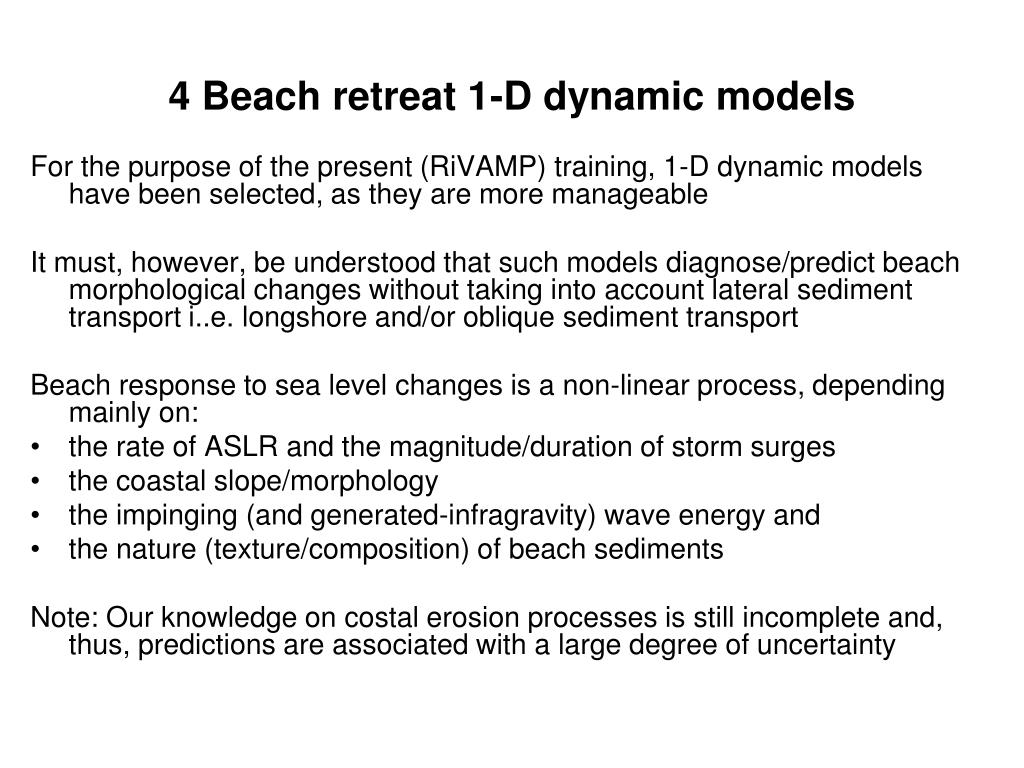 4 Beach retreat 1-D dynamic models

For the purpose of the present (RiVAMP) training, 1-D dynamic models have been selected, as they are more manageable

It must, however, be understood that such models diagnose/predict beach morphological changes without taking into account lateral sediment transport i..e. longshore and/or oblique sediment transport

Beach response to sea level changes is a non-linear process, depending mainly on:
• the rate of ASLR and the magnitude/duration of storm surges
• the coastal slope/morphology
• the impinging (and generated-infragravity) wave energy and
• the nature (texture/composition) of beach sediments

Note: Our knowledge on costal erosion processes is still incomplete and, thus, predictions are associated with a large degree of uncertainty